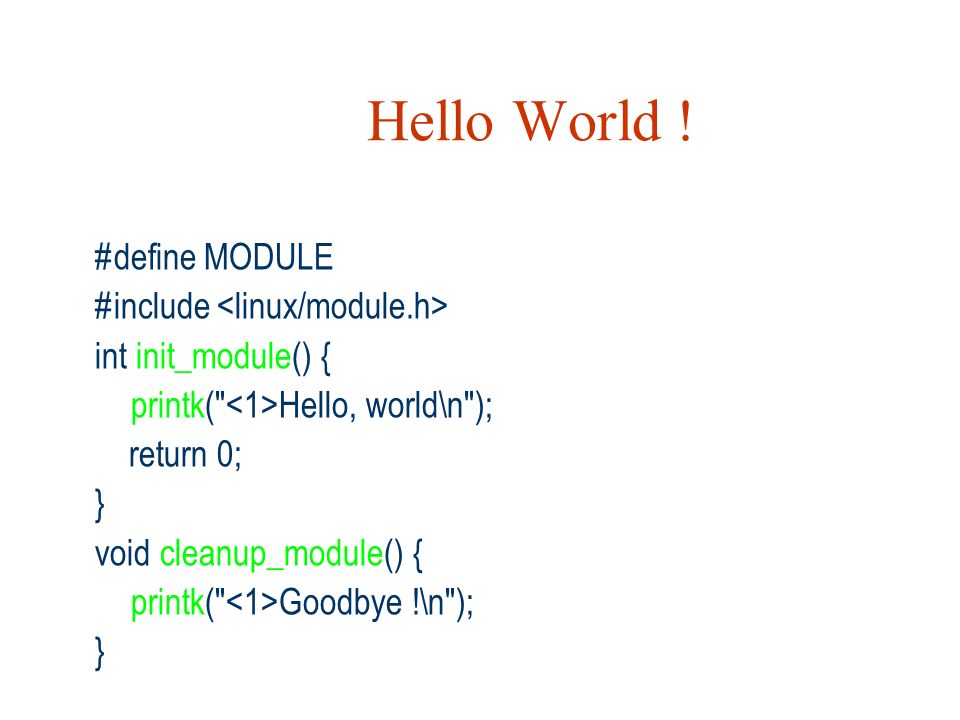 Hello World !

#define MODULE
#include <linux/module.h>
int init_module() {
    printk("<1>Hello, world\n");
    return 0;
}
void cleanup_module() {
    printk("<1>Goodbye !\n");
}